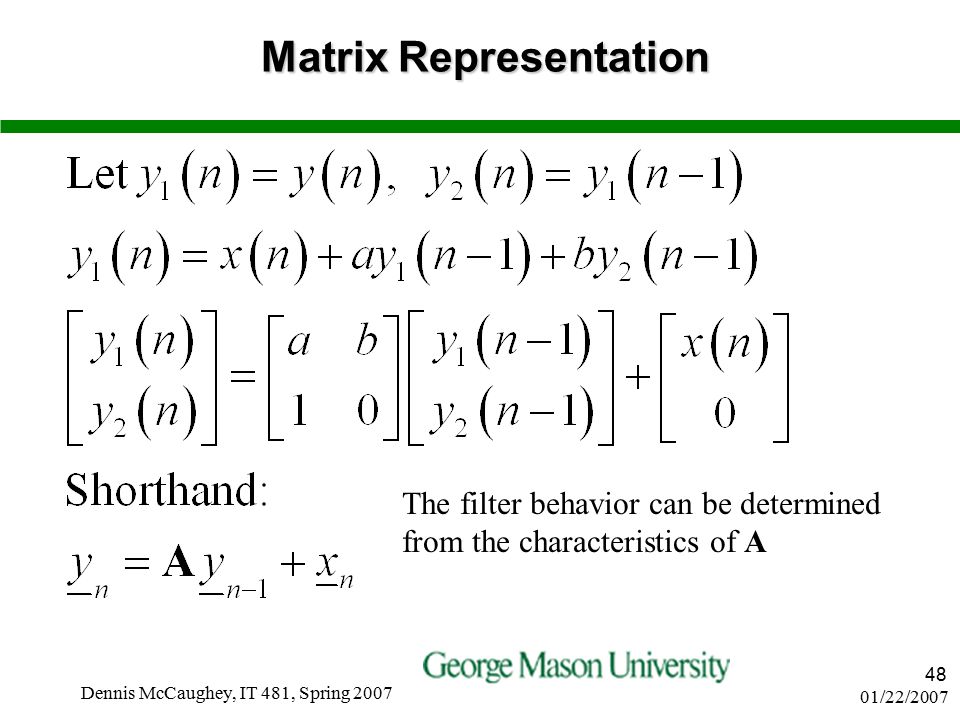 Matrix Representation

Let $y_1(n) = y(n), \quad y_2(n) = y_1(n-1)$

$y_1(n) = x(n) + ay_1(n-1) + by_2(n-1)$

$\begin{bmatrix} y_1(n) \\ y_2(n) \end{bmatrix} = \begin{bmatrix} a & b \\ 1 & 0 \end{bmatrix} \begin{bmatrix} y_1(n-1) \\ y_2(n-1) \end{bmatrix} + \begin{bmatrix} x(n) \\ 0 \end{bmatrix}$

Shorthand:

$\underline{y}_n = \mathbf{A}\underline{y}_{n-1} + \underline{x}_n$

The filter behavior can be determined from the characteristics of **A**

George Mason University

Dennis McCaughey, IT 481, Spring 2007

48

01/22/2007